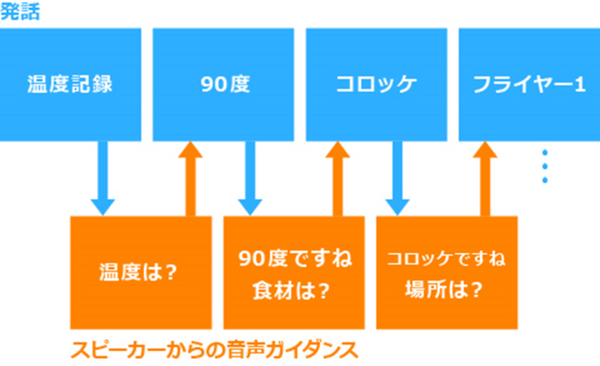 発話

温度記録

90度

コロッケ

フライヤー1

温度は？

90度ですね
食材は？

コロッケですね
場所は？

スピーカーからの音声ガイダンス